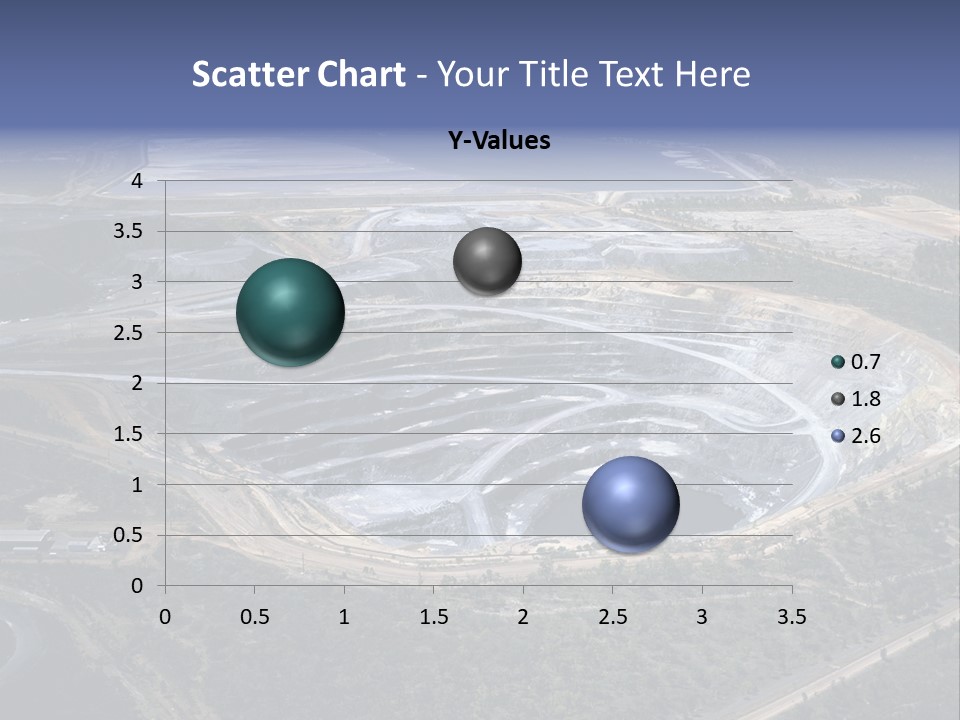 Scatter Chart - Your Title Text Here

Y-Values

4
3.5
3
2.5
2
1.5
1
0.5
0

0 0.5 1 1.5 2 2.5 3 3.5

0.7
1.8
2.6